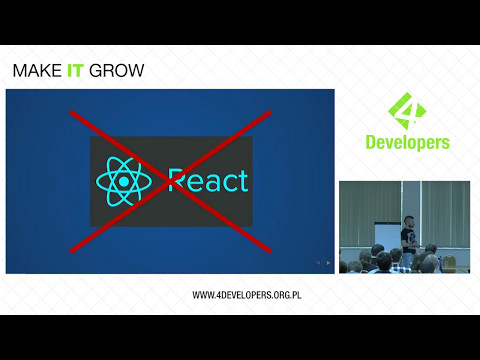 MAKE IT GROW

React

4
Developers

WWW.4DEVELOPERS.ORG.PL